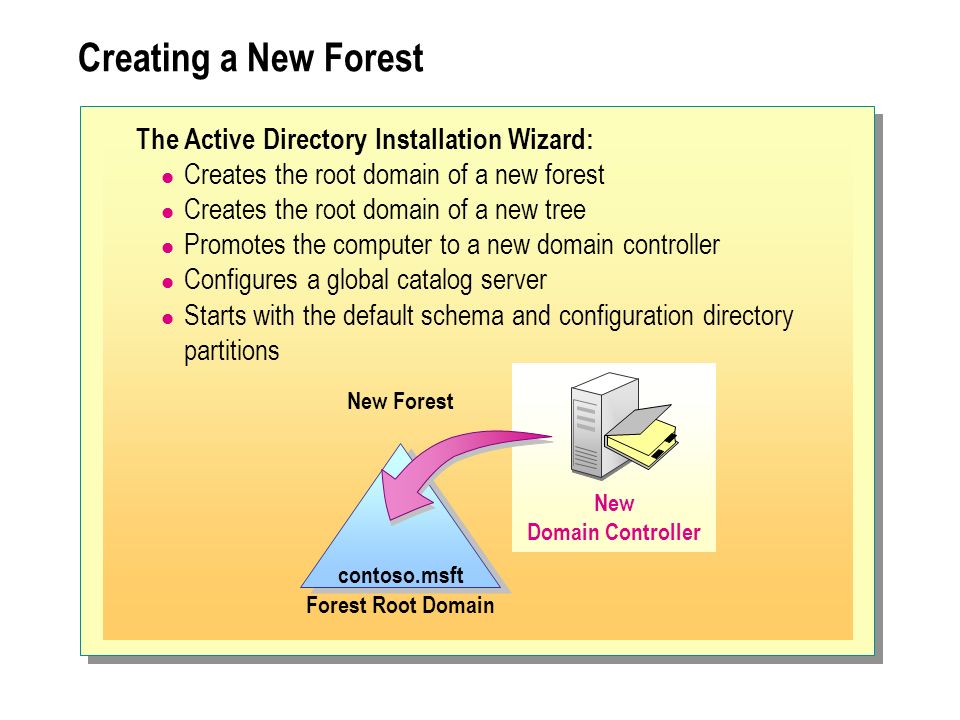 Creating a New Forest

The Active Directory Installation Wizard:
- Creates the root domain of a new forest
- Creates the root domain of a new tree
- Promotes the computer to a new domain controller
- Configures a global catalog server
- Starts with the default schema and configuration directory partitions

New Forest

New
Domain Controller

contoso.msft
Forest Root Domain